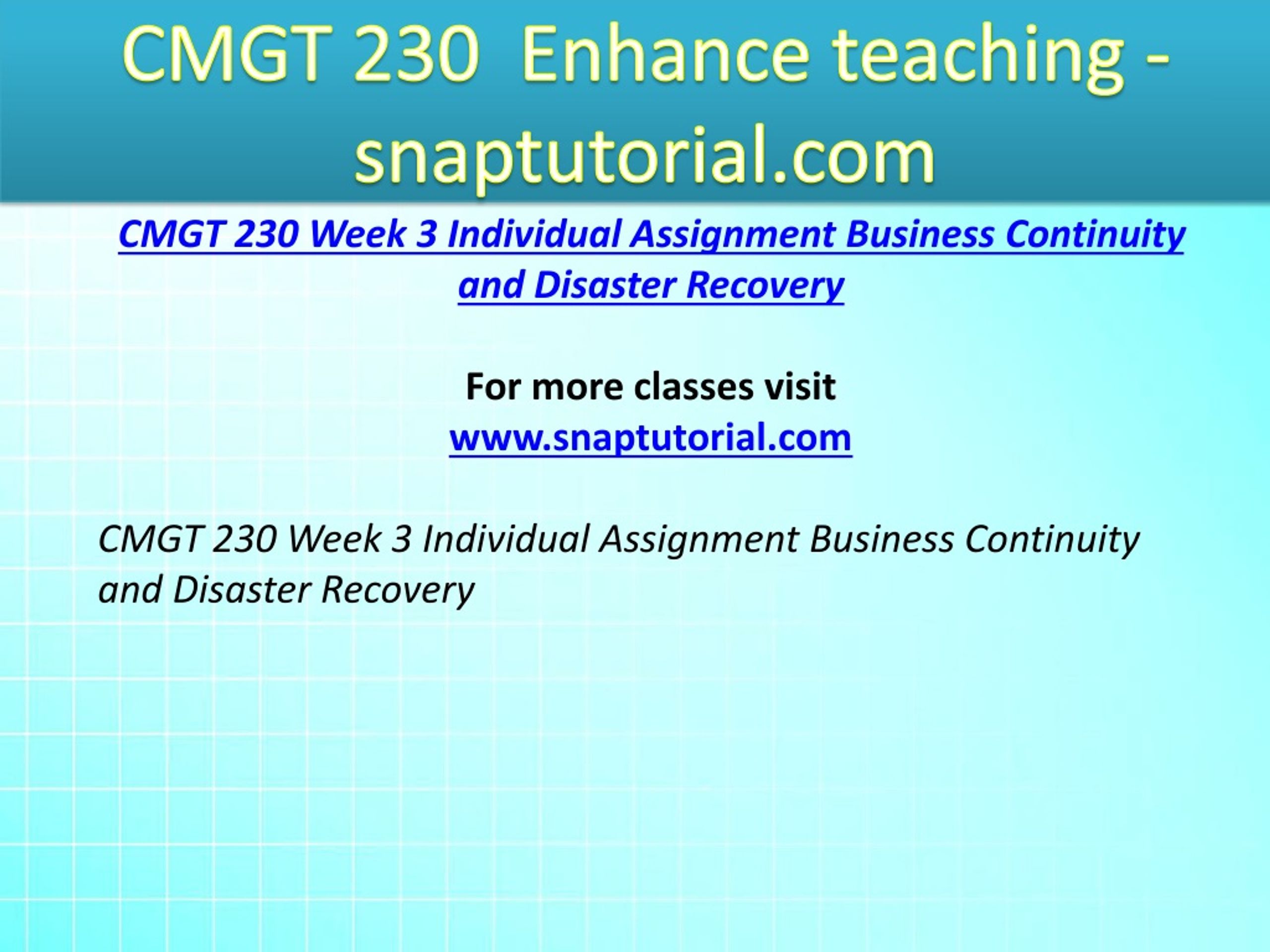 CMGT 230 Enhance teaching - snaptutorial.com

CMGT 230 Week 3 Individual Assignment Business Continuity and Disaster Recovery

For more classes visit
www.snaptutorial.com

CMGT 230 Week 3 Individual Assignment Business Continuity and Disaster Recovery